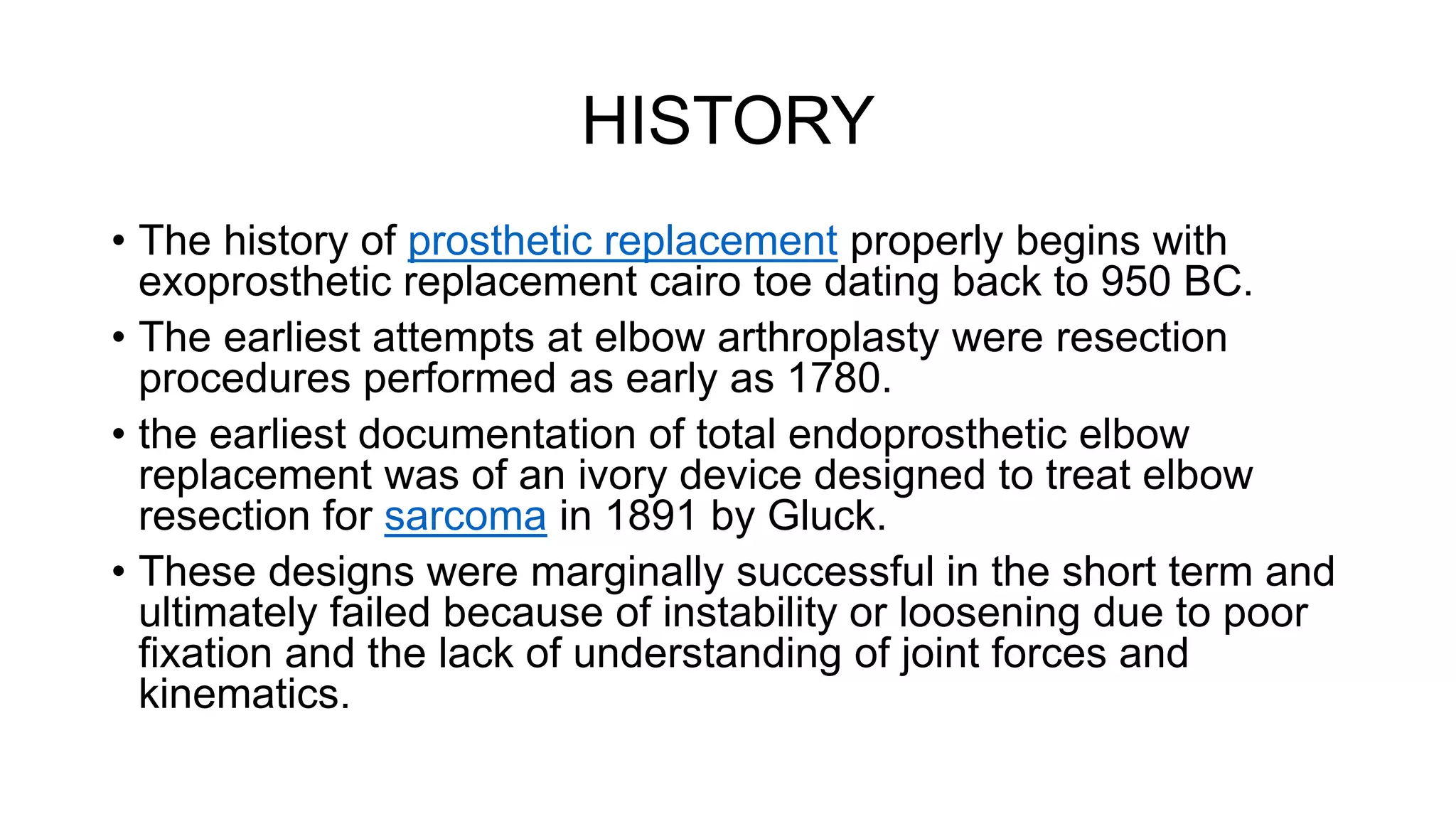 HISTORY

• The history of prosthetic replacement properly begins with exoprosthetic replacement cairo toe dating back to 950 BC.

• The earliest attempts at elbow arthroplasty were resection procedures performed as early as 1780.

• the earliest documentation of total endoprosthetic elbow replacement was of an ivory device designed to treat elbow resection for sarcoma in 1891 by Gluck.

• These designs were marginally successful in the short term and ultimately failed because of instability or loosening due to poor fixation and the lack of understanding of joint forces and kinematics.